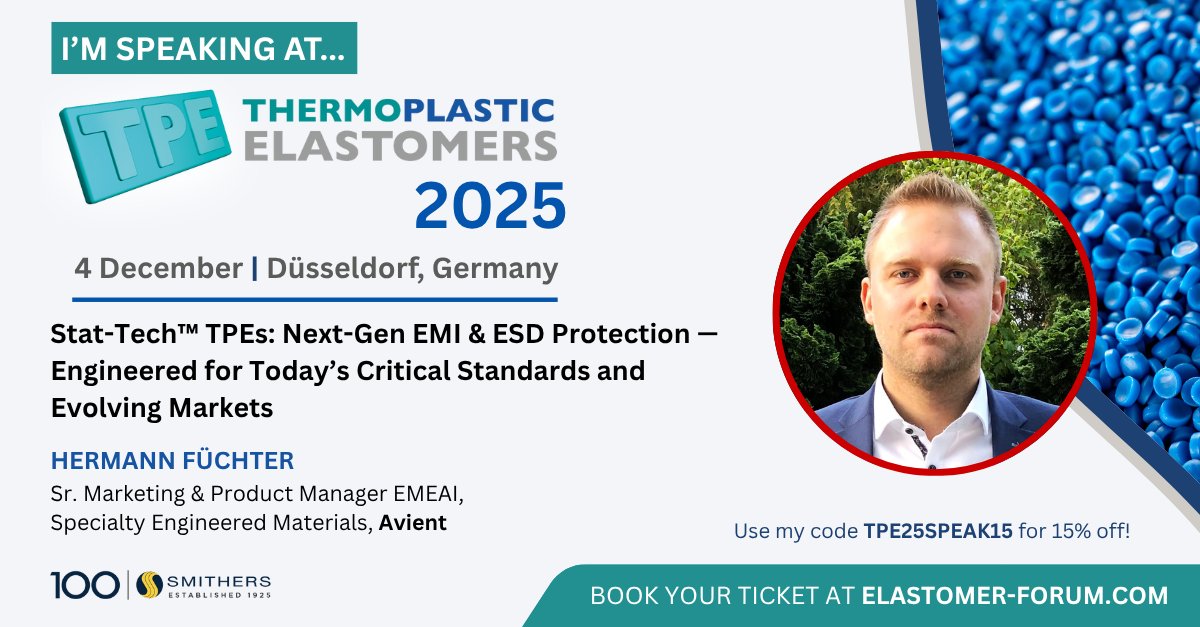 I'M SPEAKING AT...

TPE THERMOPLASTIC ELASTOMERS 2025

4 December | Düsseldorf, Germany

Stat-Tech™ TPEs: Next-Gen EMI & ESD Protection — Engineered for Today's Critical Standards and Evolving Markets

HERMANN FÜCHTER
Sr. Marketing & Product Manager EMEAI, Specialty Engineered Materials, Avient

Use my code TPE25SPEAK15 for 15% off!

100 | SMITHERS ESTABLISHED 1925

BOOK YOUR TICKET AT ELASTOMER-FORUM.COM